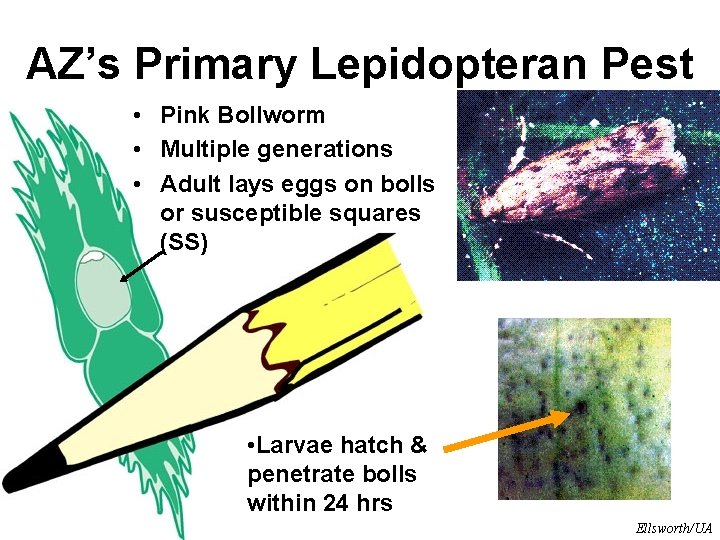 AZ's Primary Lepidopteran Pest

• Pink Bollworm
• Multiple generations
• Adult lays eggs on bolls or susceptible squares (SS)

•Larvae hatch & penetrate bolls within 24 hrs

Ellsworth/UA